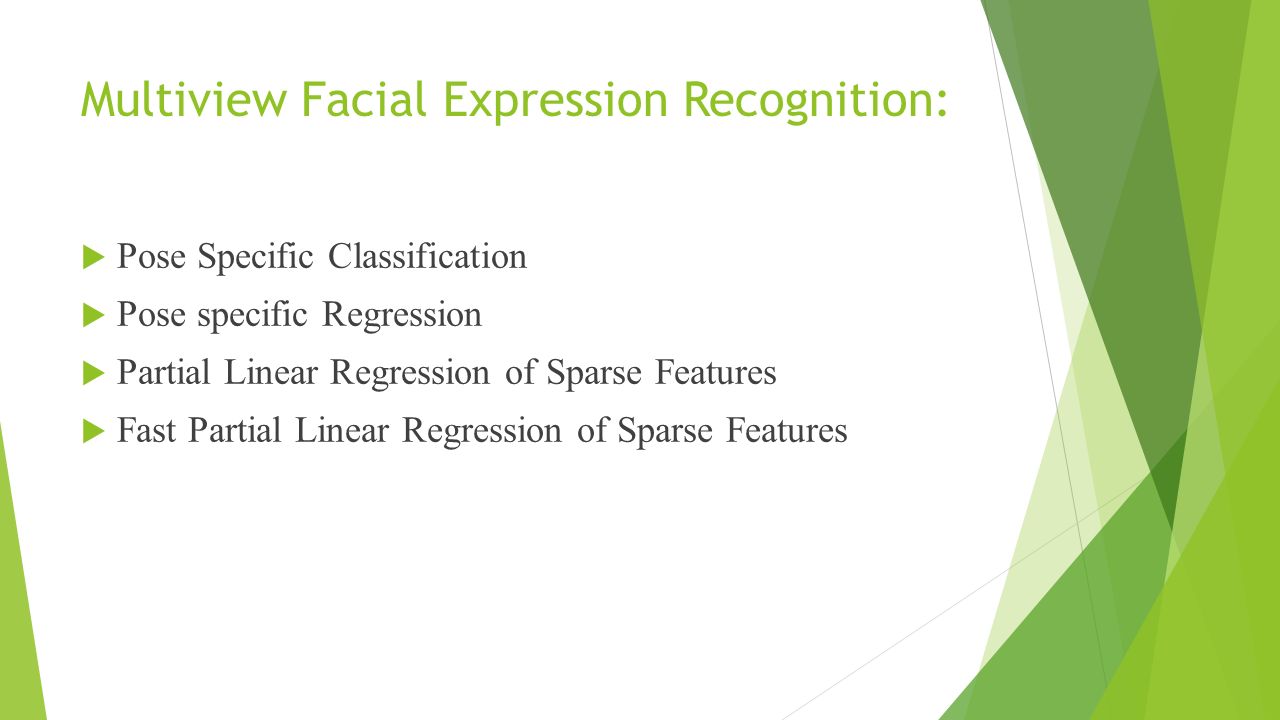 Multiview Facial Expression Recognition:

Pose Specific Classification
Pose specific Regression
Partial Linear Regression of Sparse Features
Fast Partial Linear Regression of Sparse Features